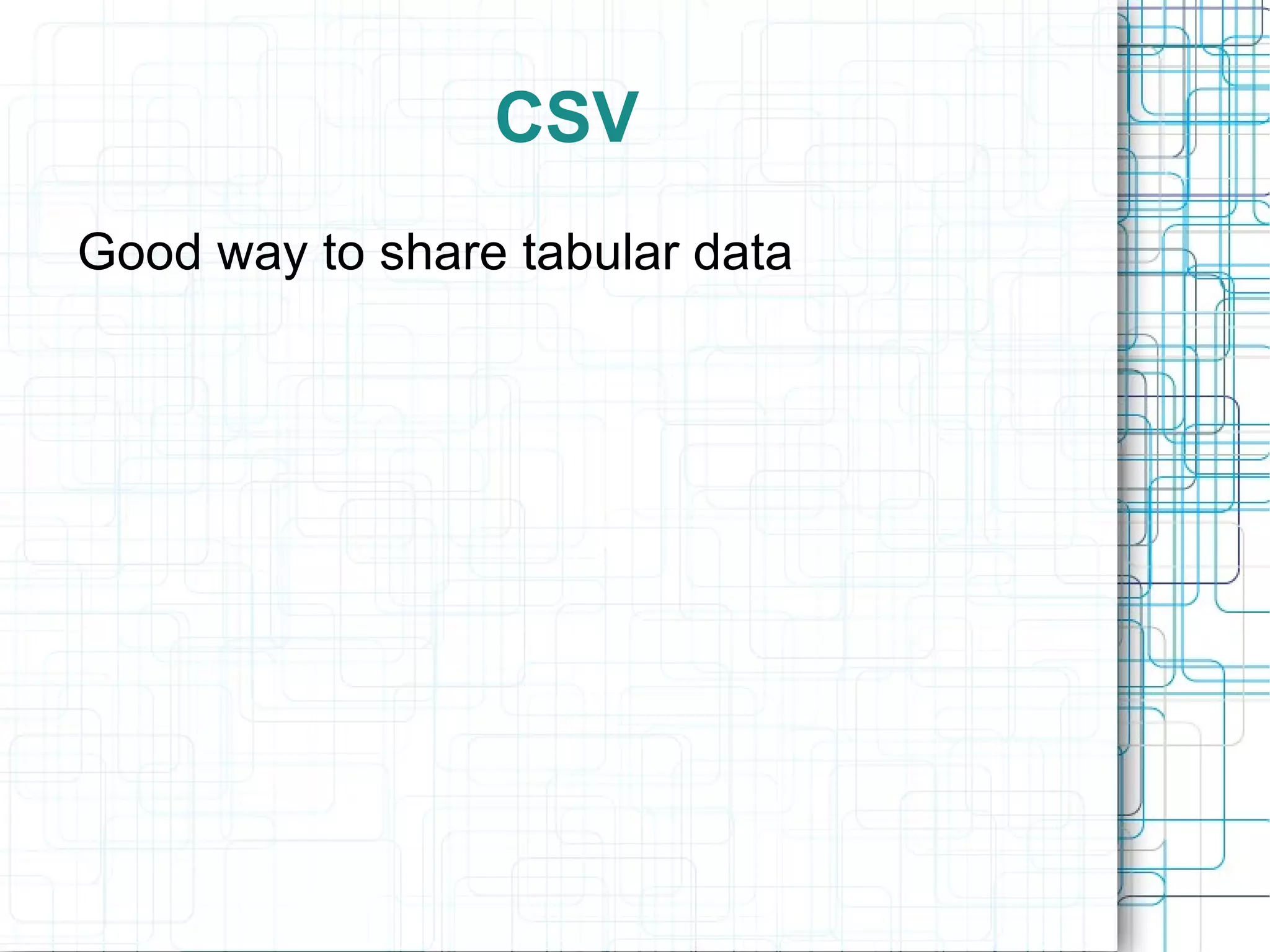 CSV

Good way to share tabular data